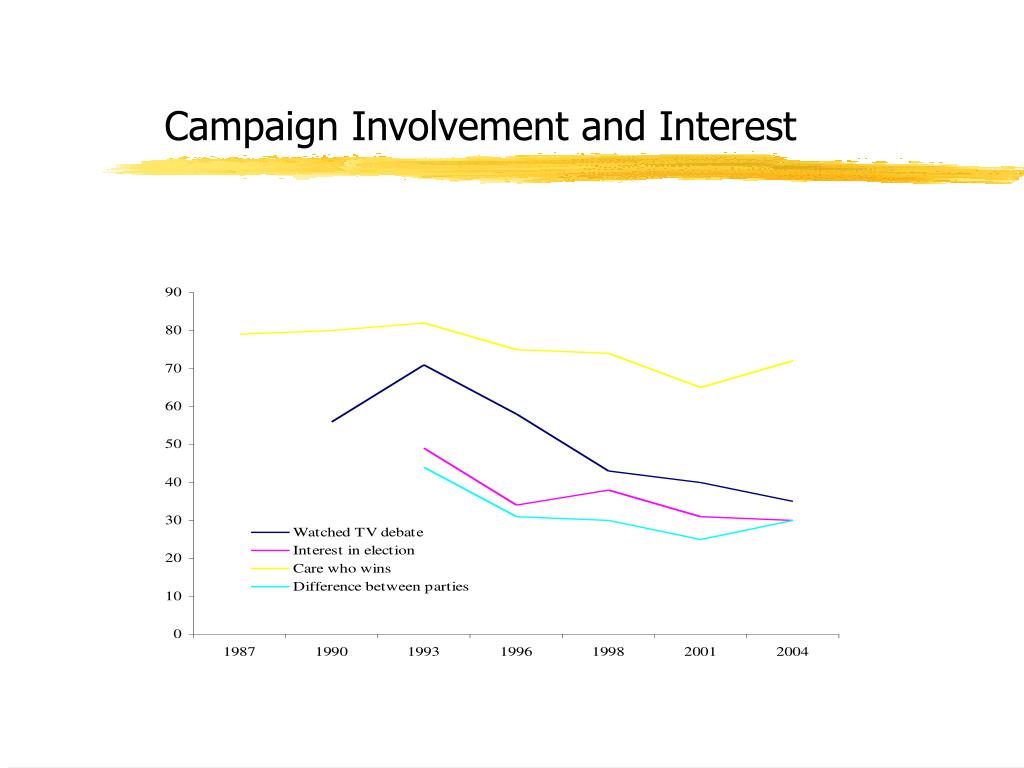 Campaign Involvement and Interest

90
80
70
60
50
40
30
20
10
0

Watched TV debate
Interest in election
Care who wins
Difference between parties

1987 1990 1993 1996 1998 2001 2004